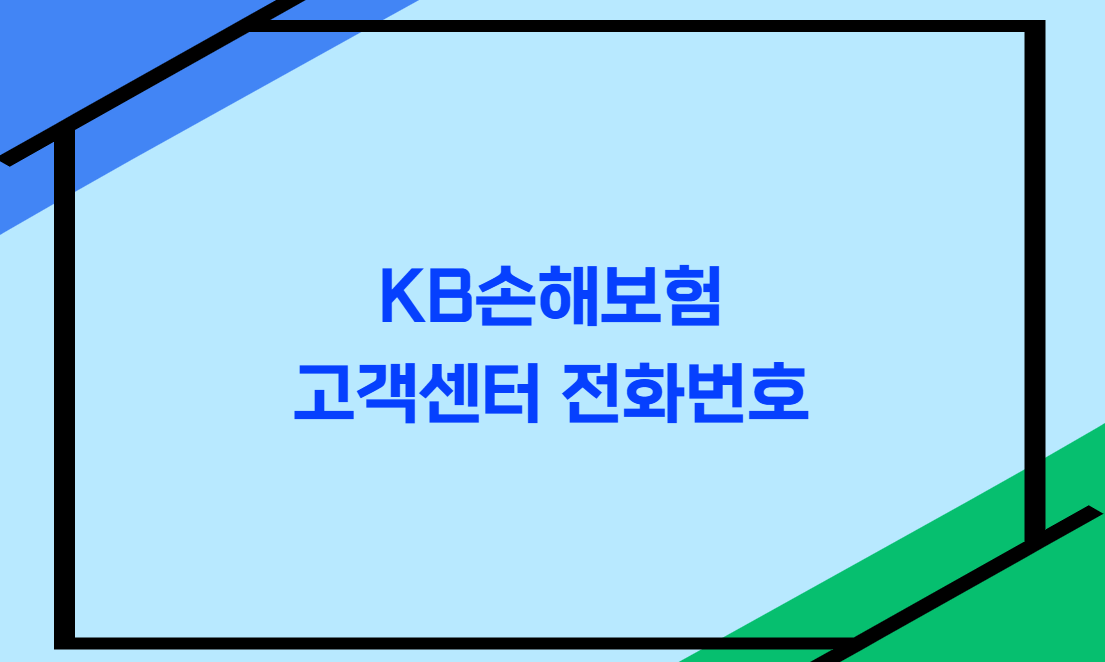 KB손해보험
고객센터 전화번호